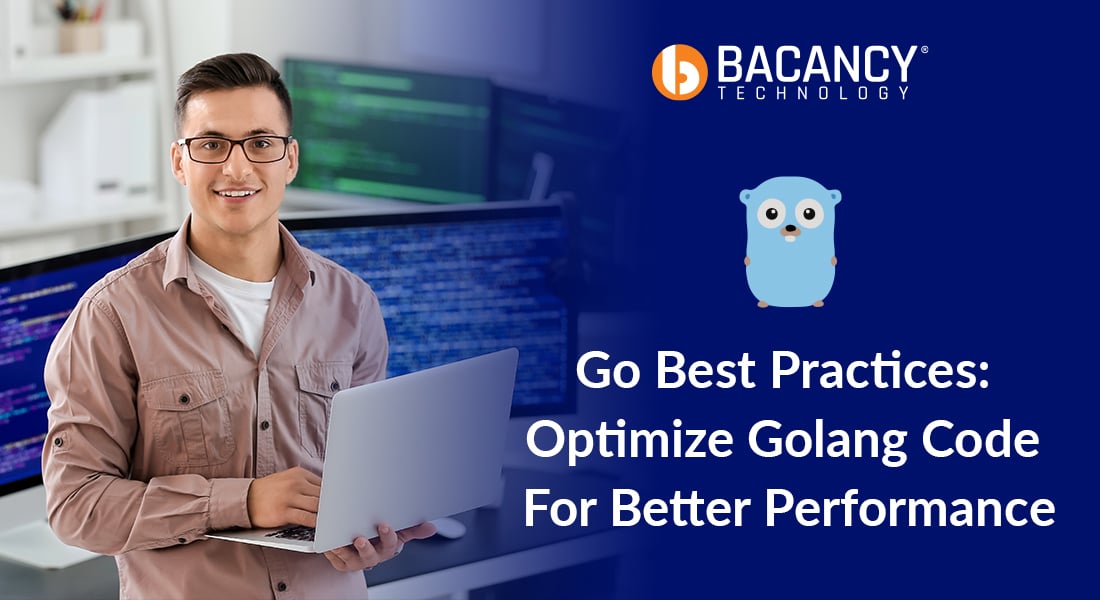 BACANCY®
TECHNOLOGY

Go Best Practices: Optimize Golang Code For Better Performance